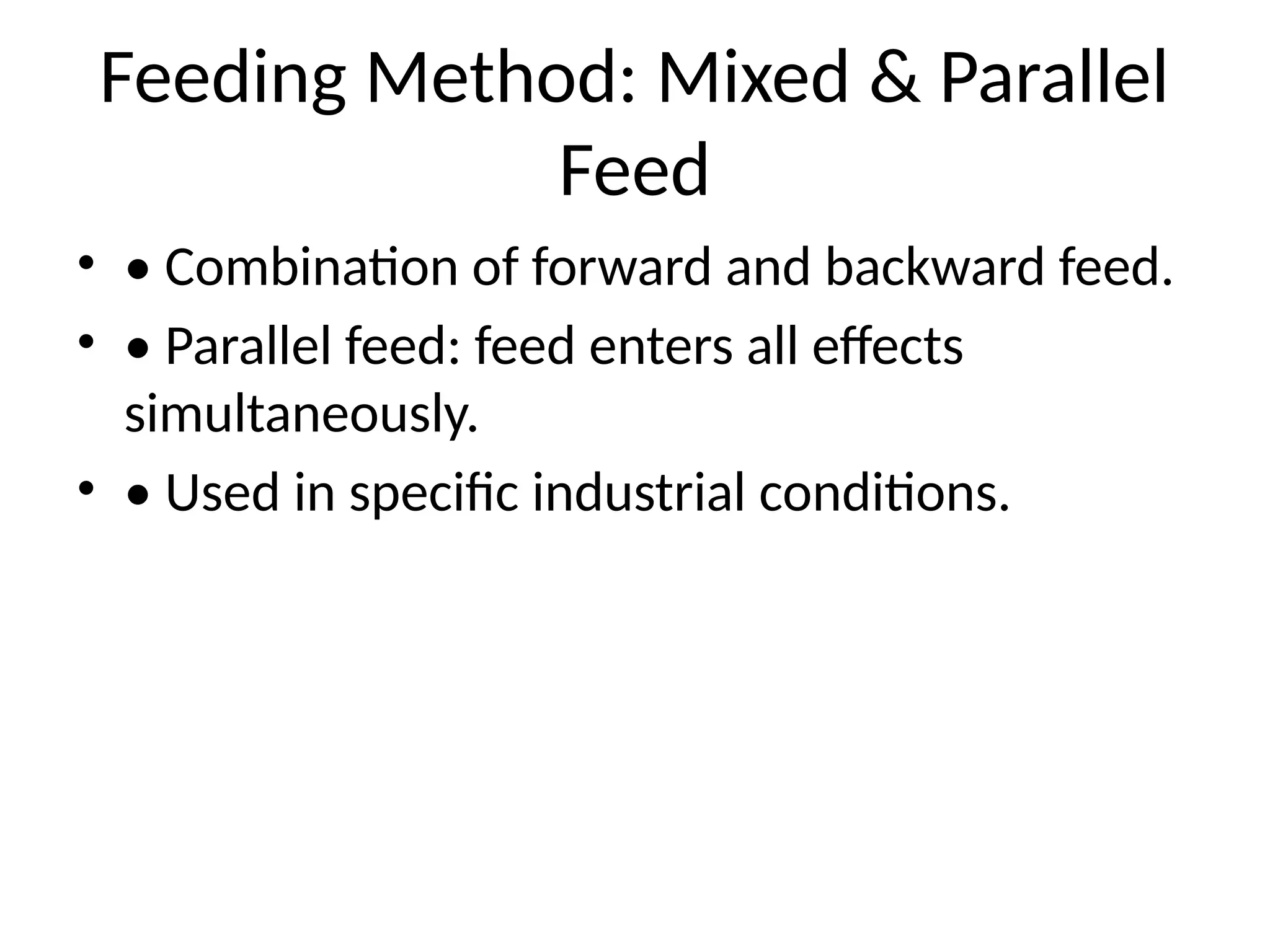 Feeding Method: Mixed & Parallel Feed

• • Combination of forward and backward feed.

• • Parallel feed: feed enters all effects simultaneously.

• • Used in specific industrial conditions.